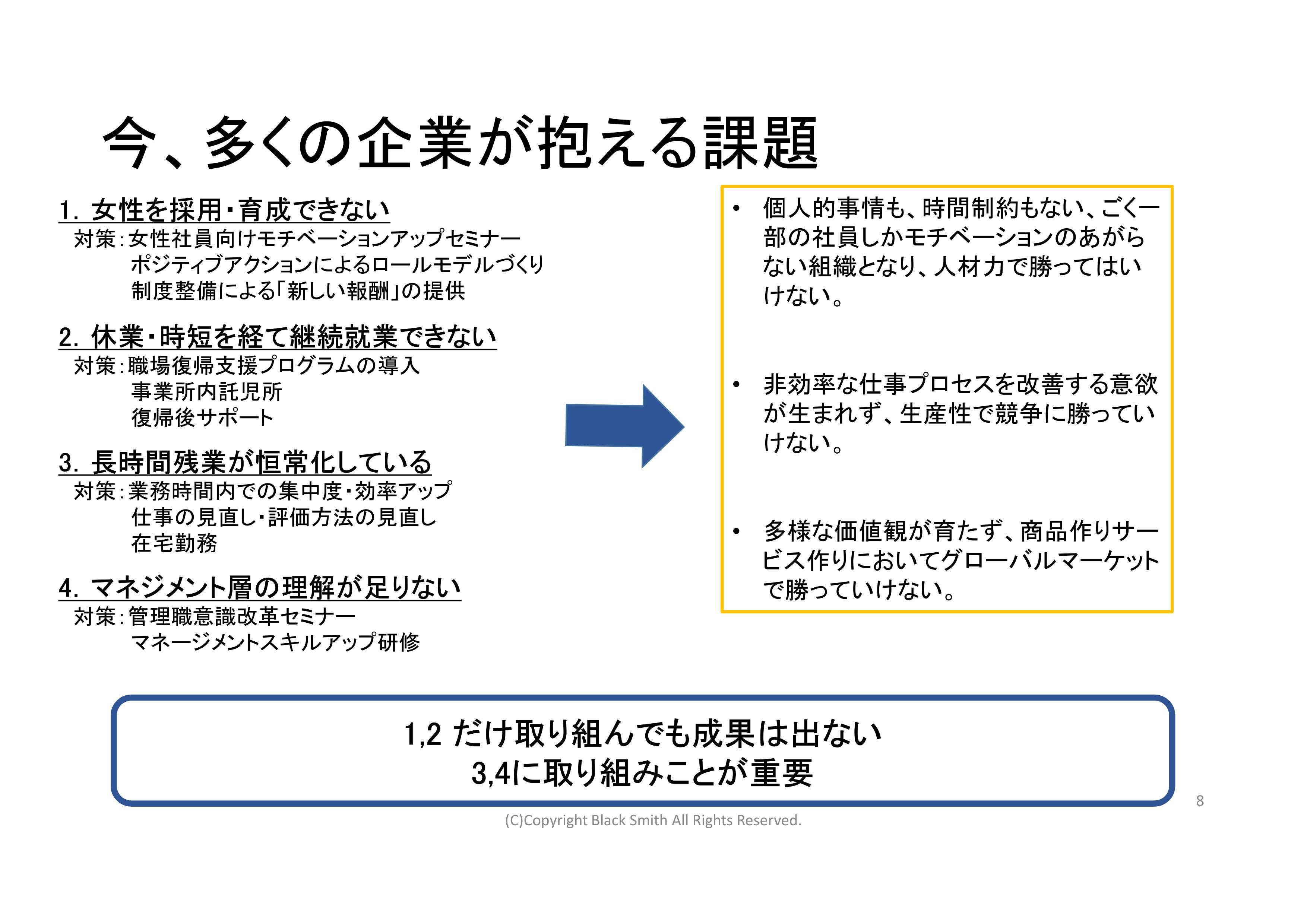 今、多くの企業が抱える課題

1. 女性を採用・育成できない
対策：女性社員向けモチベーションアップセミナー
ポジティブアクションによるロールモデルづくり
制度整備による「新しい報酬」の提供

2. 休業・時短を経て継続就業できない
対策：職場復帰支援プログラムの導入
事業所内託児所
復帰後サポート

3. 長時間残業が恒常化している
対策：業務時間内での集中度・効率アップ
仕事の見直し・評価方法の見直し
在宅勤務

4. マネジメント層の理解が足りない
対策：管理職意識改革セミナー
マネージメントスキルアップ研修

• 個人的事情も、時間制約もない、ごく一部の社員しかモチベーションのあがらない組織となり、人材力で勝ってはいけない。

• 非効率な仕事プロセスを改善する意欲が生まれず、生産性で競争に勝っていけない。

• 多様な価値観が育たず、商品作りサービス作りにおいてグローバルマーケットで勝っていけない。

1,2 だけ取り組んでも成果は出ない
3,4に取り組みことが重要

8

(C)Copyright Black Smith All Rights Reserved.